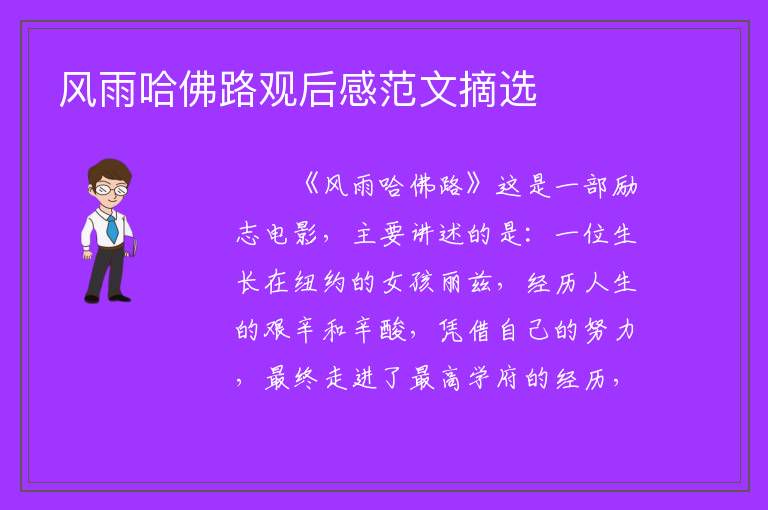 风雨哈佛路观后感范文摘选

《风雨哈佛路》这是一部励志电影，主要讲述的是：一位生长在纽约的女孩丽兹，经历人生的艰辛和辛酸，凭借自己的努力，最终走进了最高学府的经历，